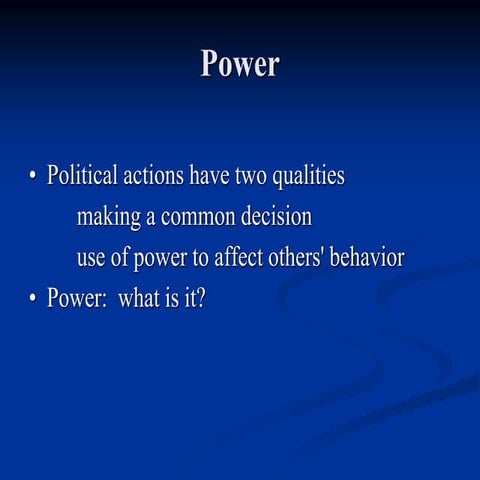 Power

• Political actions have two qualities
making a common decision
use of power to affect others' behavior
• Power: what is it?